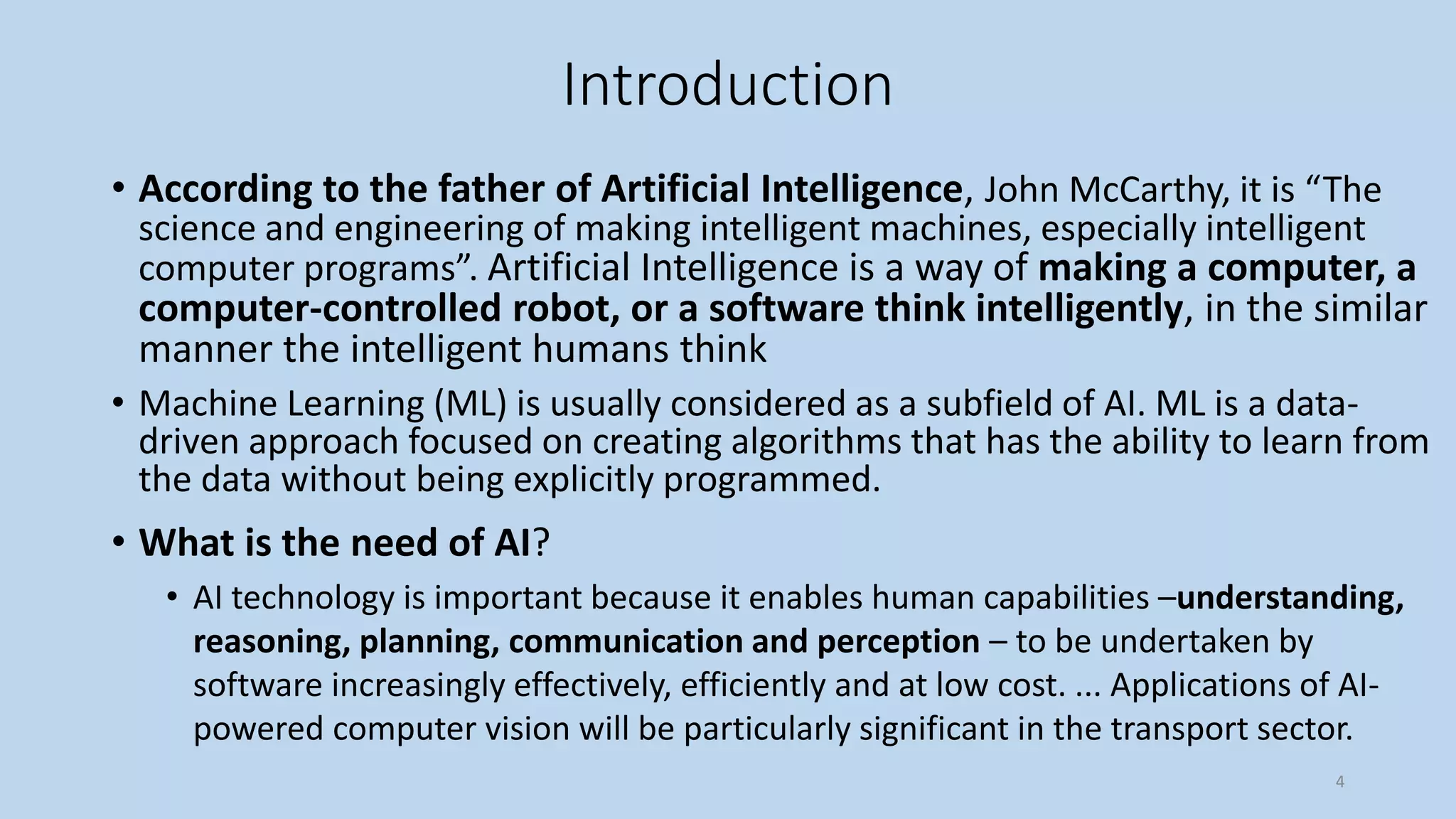 Introduction

• According to the father of Artificial Intelligence, John McCarthy, it is “The science and engineering of making intelligent machines, especially intelligent computer programs”. Artificial Intelligence is a way of making a computer, a computer-controlled robot, or a software think intelligently, in the similar manner the intelligent humans think

• Machine Learning (ML) is usually considered as a subfield of AI. ML is a data-driven approach focused on creating algorithms that has the ability to learn from the data without being explicitly programmed.

• What is the need of AI?

• AI technology is important because it enables human capabilities –understanding, reasoning, planning, communication and perception – to be undertaken by software increasingly effectively, efficiently and at low cost. ... Applications of AI-powered computer vision will be particularly significant in the transport sector.

4